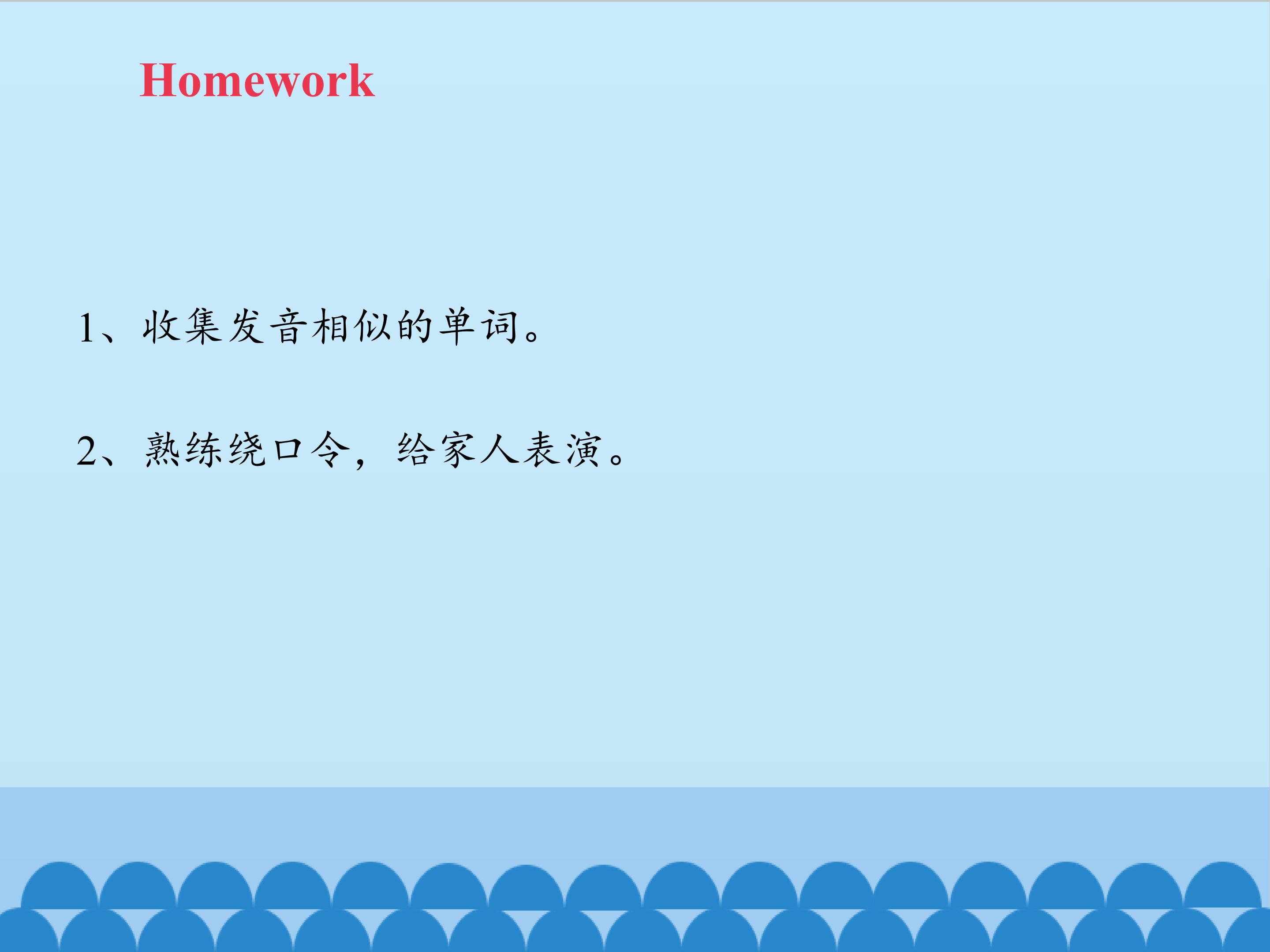 Homework

1、收集发音相似的单词。

2、熟练绕口令，给家人表演。